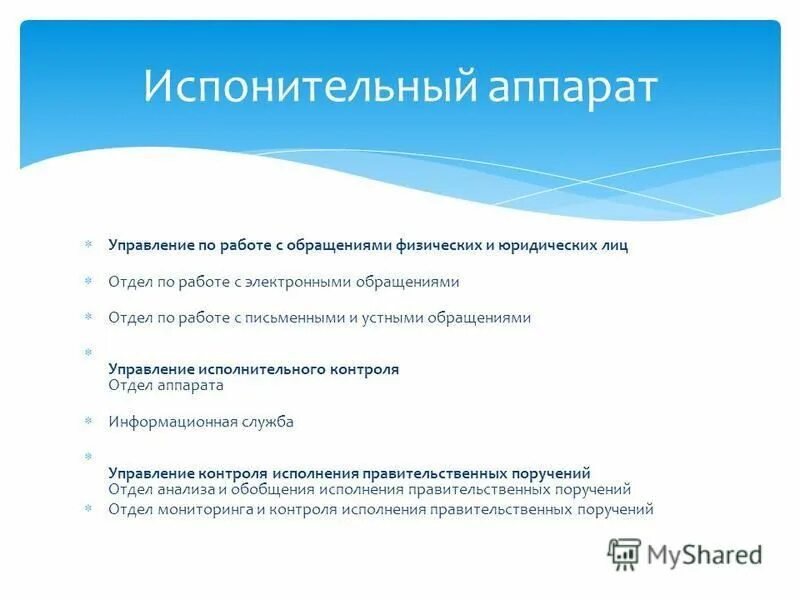 Испонительный аппарат

Управление по работе с обращениями физических и юридических лиц

Отдел по работе с электронными обращениями

Отдел по работе с письменными и устными обращениями

Управление исполнительного контроля
Отдел аппарата

Информационная служба

Управление контроля исполнения правительственных поручений
Отдел анализа и обобщения исполнения правительственных поручений

Отдел мониторинга и контроля исполнения правительственных поручений

MyShared